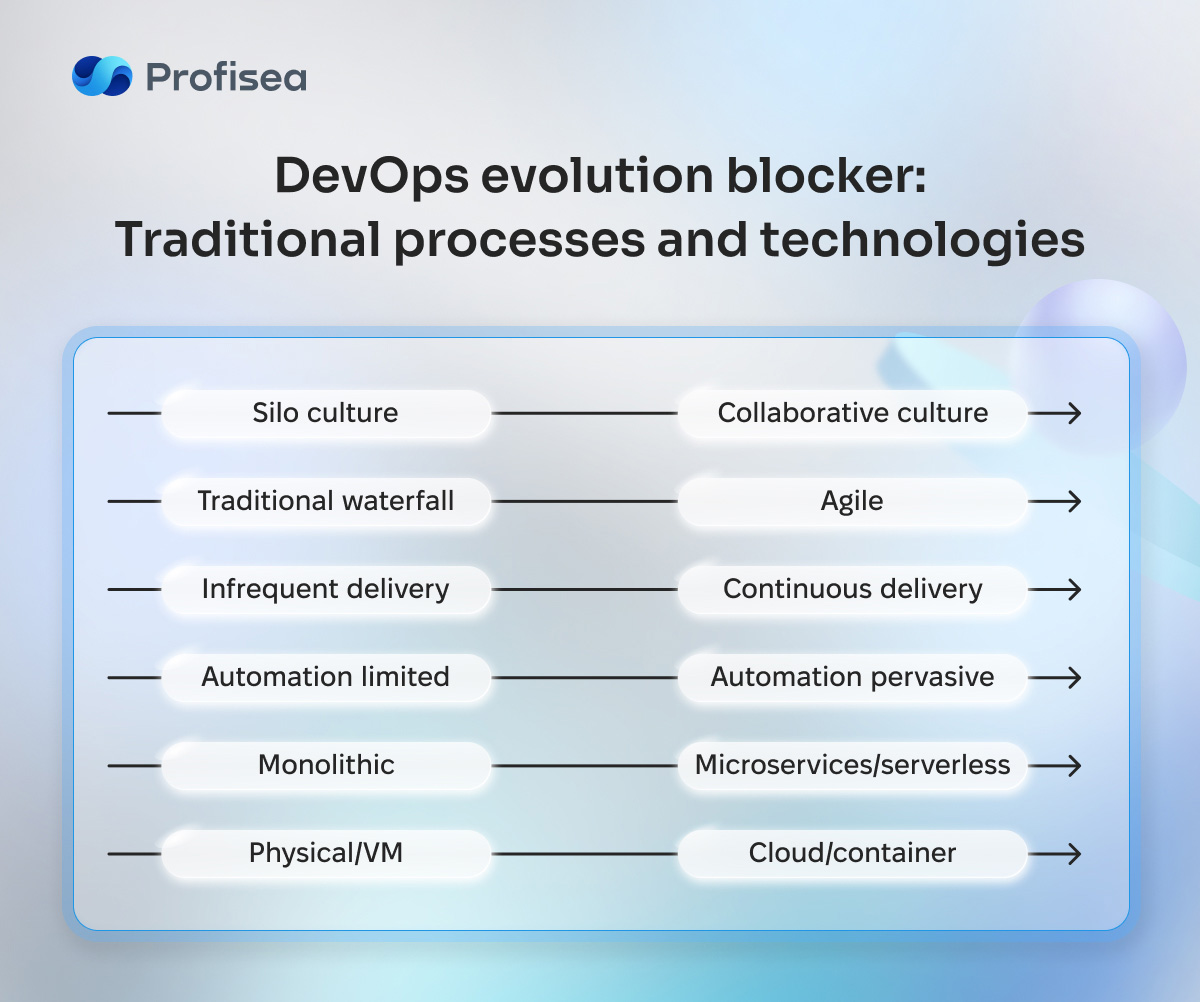 Profisea

DevOps evolution blocker: Traditional processes and technologies

Silo culture
Collaborative culture

Traditional waterfall
Agile

Infrequent delivery
Continuous delivery

Automation limited
Automation pervasive

Monolithic
Microservices/serverless

Physical/VM
Cloud/container